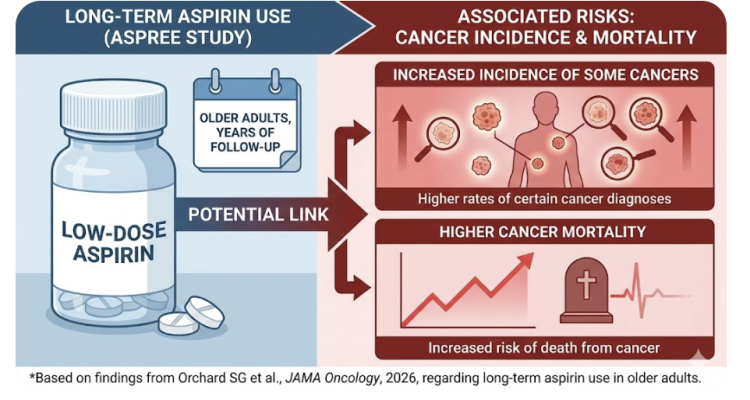 LONG-TERM ASPIRIN USE (ASPREE STUDY)

ASSOCIATED RISKS: CANCER INCIDENCE & MORTALITY

OLDER ADULTS, YEARS OF FOLLOW-UP

LOW-DOSE ASPIRIN

POTENTIAL LINK

INCREASED INCIDENCE OF SOME CANCERS

Higher rates of certain cancer diagnoses

HIGHER CANCER MORTALITY

Increased risk of death from cancer

*Based on findings from Orchard SG et al., JAMA Oncology, 2026, regarding long-term aspirin use in older adults.